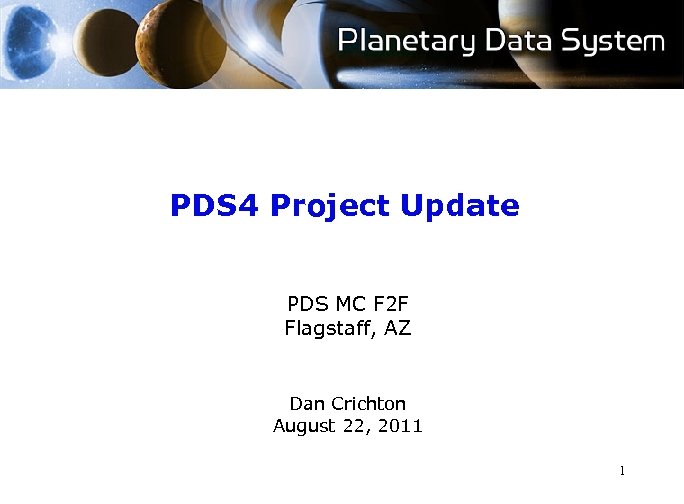 Planetary Data System

PDS4 Project Update

PDS MC F2F
Flagstaff, AZ

Dan Crichton
August 22, 2011

1